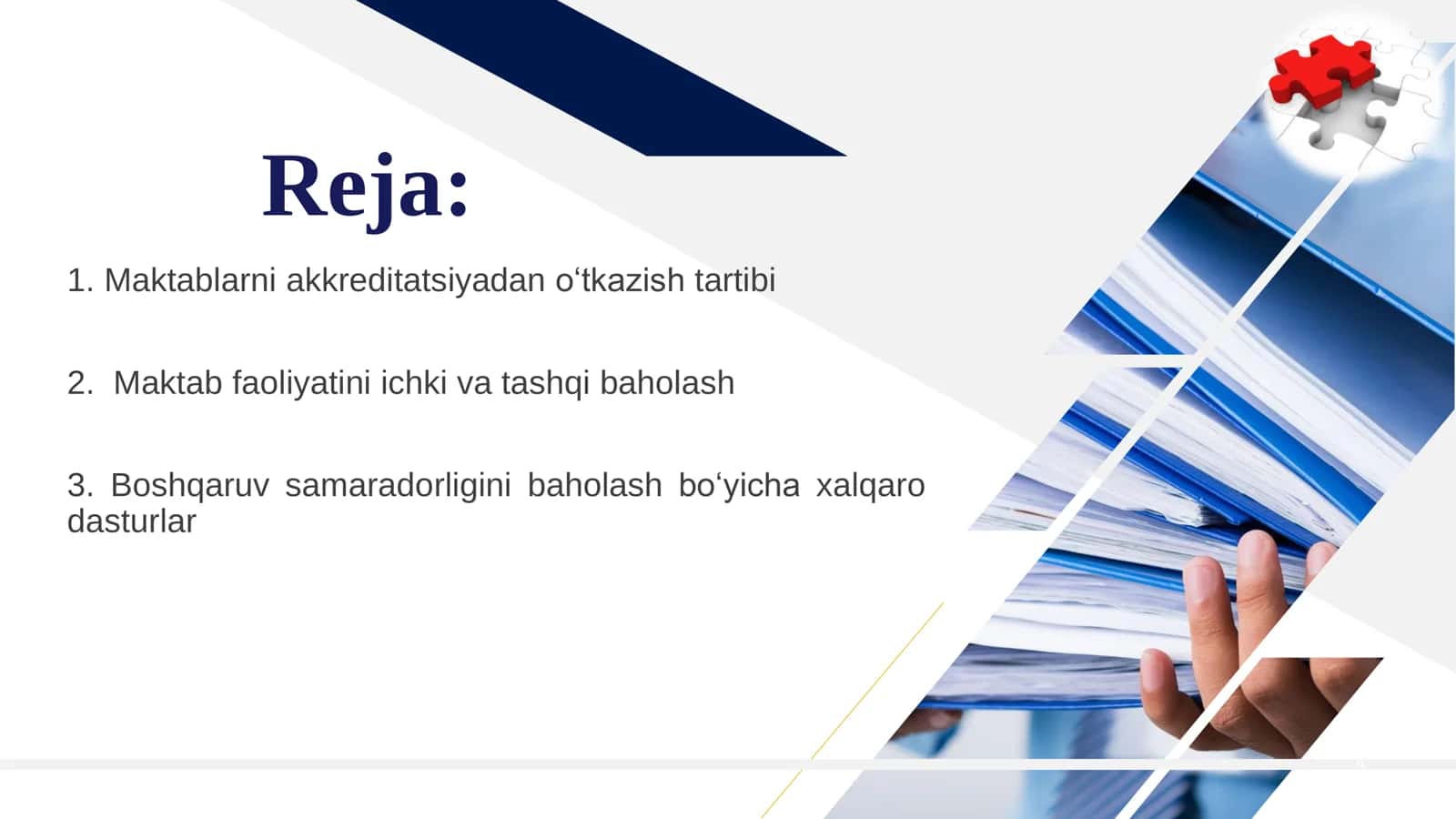 Reja:

1. Maktablarni akkreditatsiyadan o‘tkazish tartibi

2. Maktab faoliyatini ichki va tashqi baholash

3. Boshqaruv samaradorligini baholash bo‘yicha xalqaro dasturlar